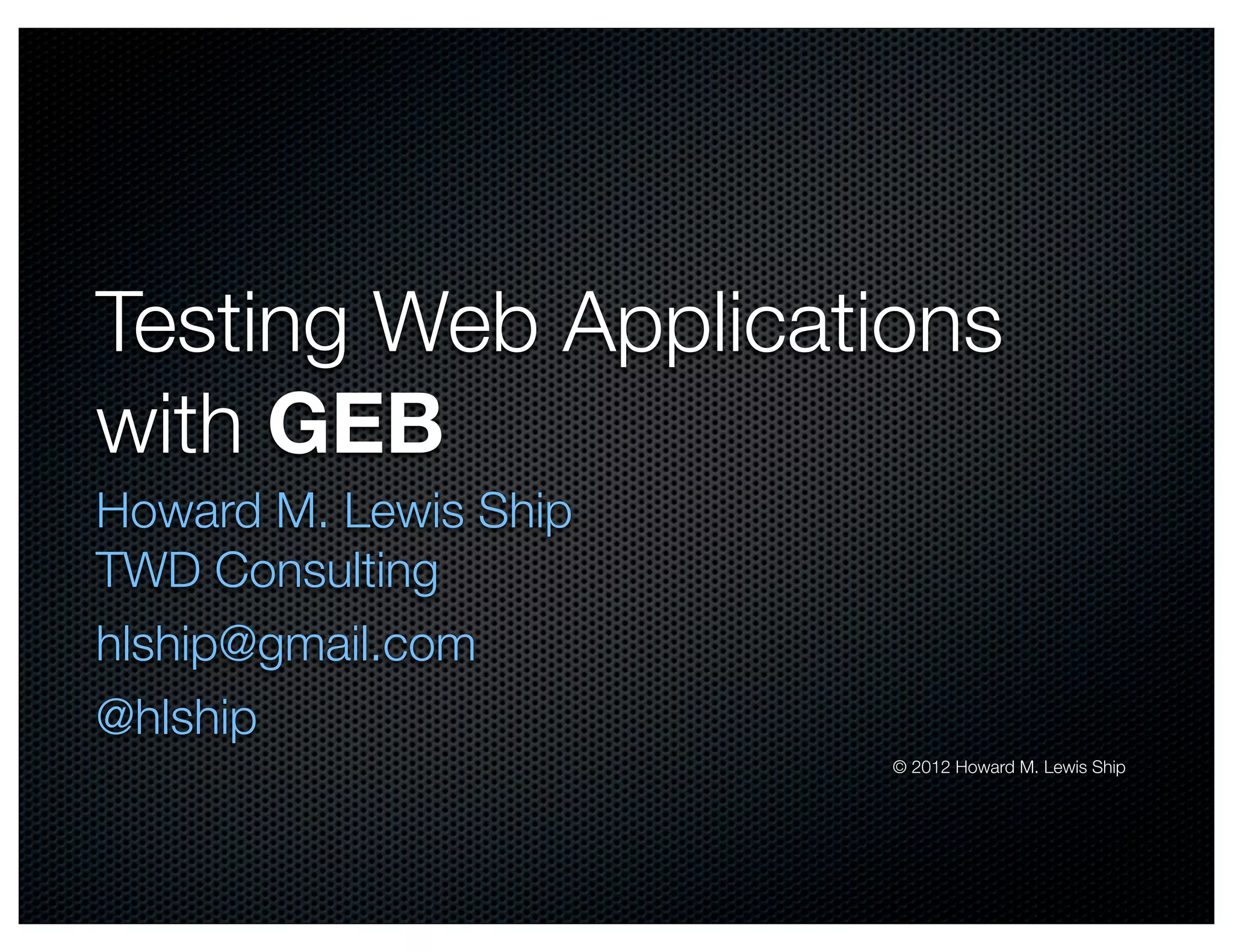 Testing Web Applications with GEB

Howard M. Lewis Ship
TWD Consulting

hlship@gmail.com

@hlship

© 2012 Howard M. Lewis Ship